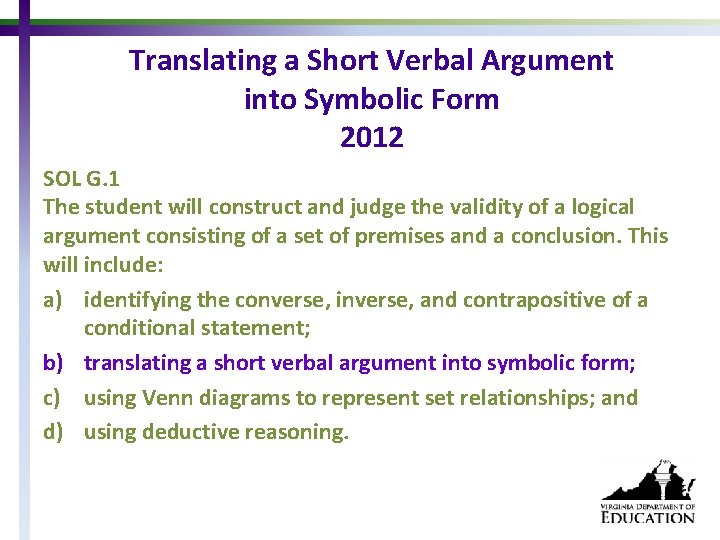 Translating a Short Verbal Argument into Symbolic Form
2012

SOL G.1
The student will construct and judge the validity of a logical argument consisting of a set of premises and a conclusion. This will include:

a) identifying the converse, inverse, and contrapositive of a conditional statement;
b) translating a short verbal argument into symbolic form;
c) using Venn diagrams to represent set relationships; and
d) using deductive reasoning.

VIRGINIA DEPARTMENT OF
EDUCATION